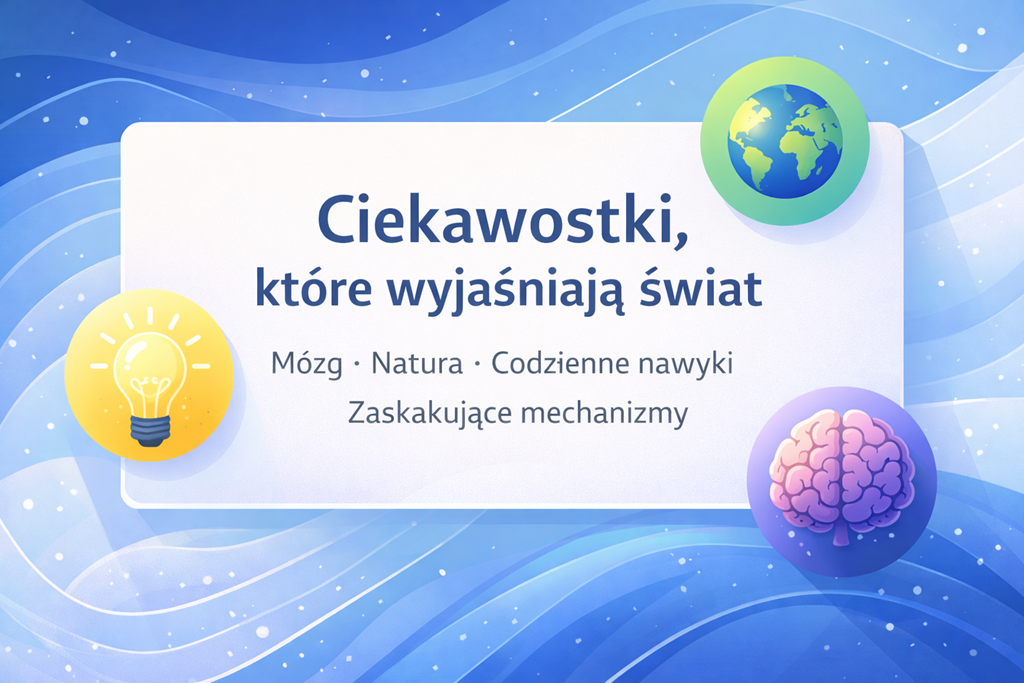 Ciekawostki,
które wyjaśniają świat

Mózg · Natura · Codzienne nawyki
Zaskakujące mechanizmy